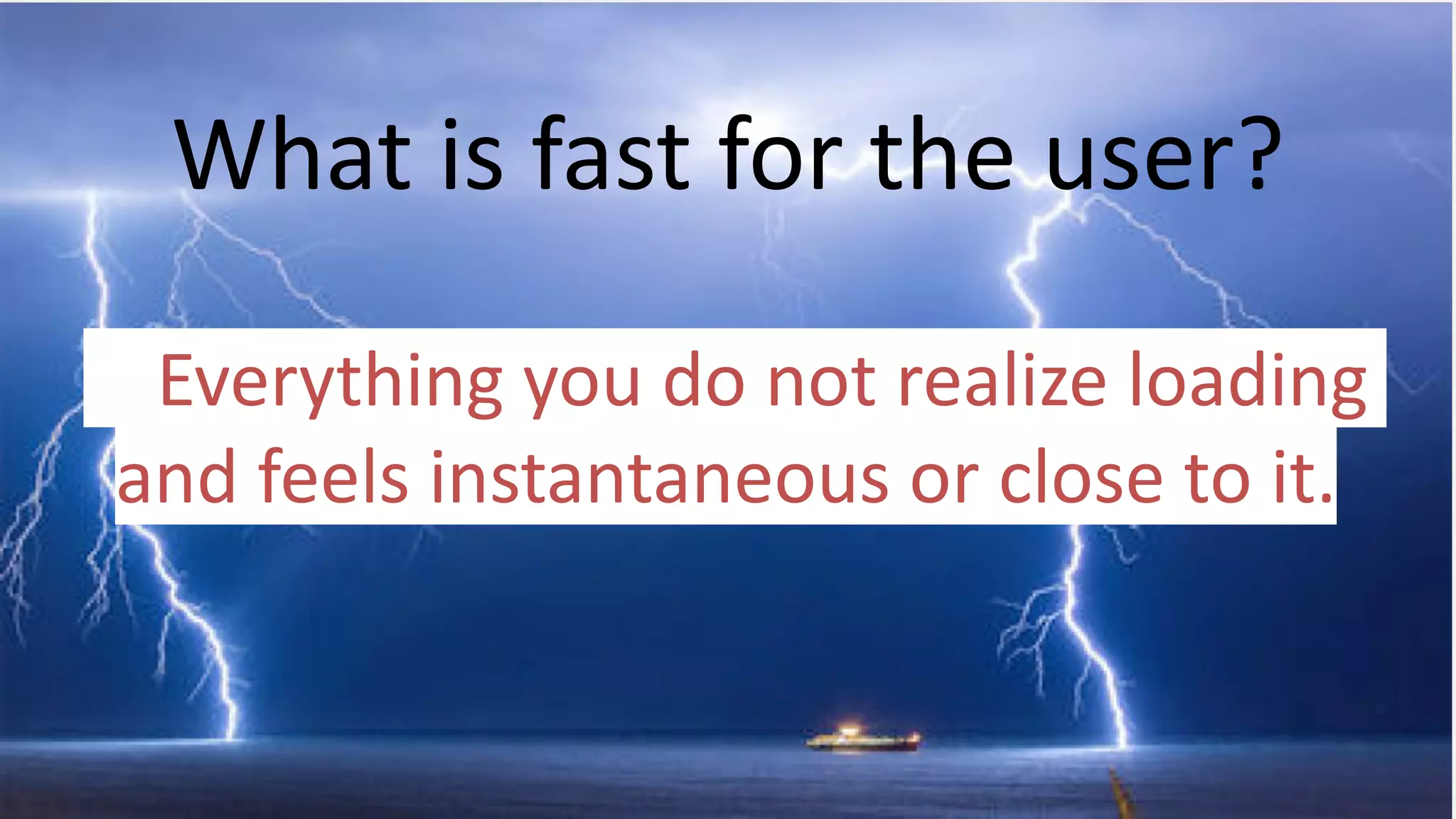 What is fast for the user?

Everything you do not realize loading and feels instantaneous or close to it.